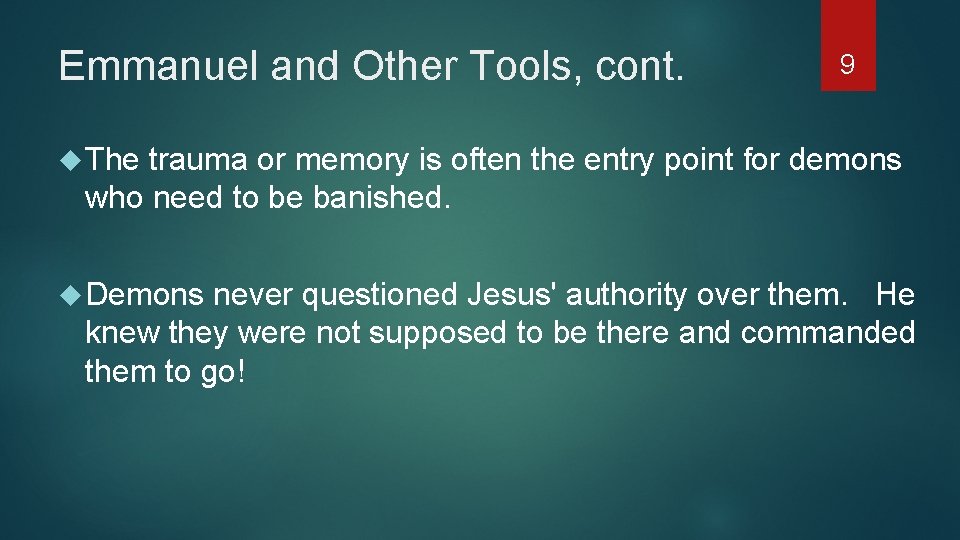 Emmanuel and Other Tools, cont.

9

The trauma or memory is often the entry point for demons who need to be banished.

Demons never questioned Jesus' authority over them. He knew they were not supposed to be there and commanded them to go!